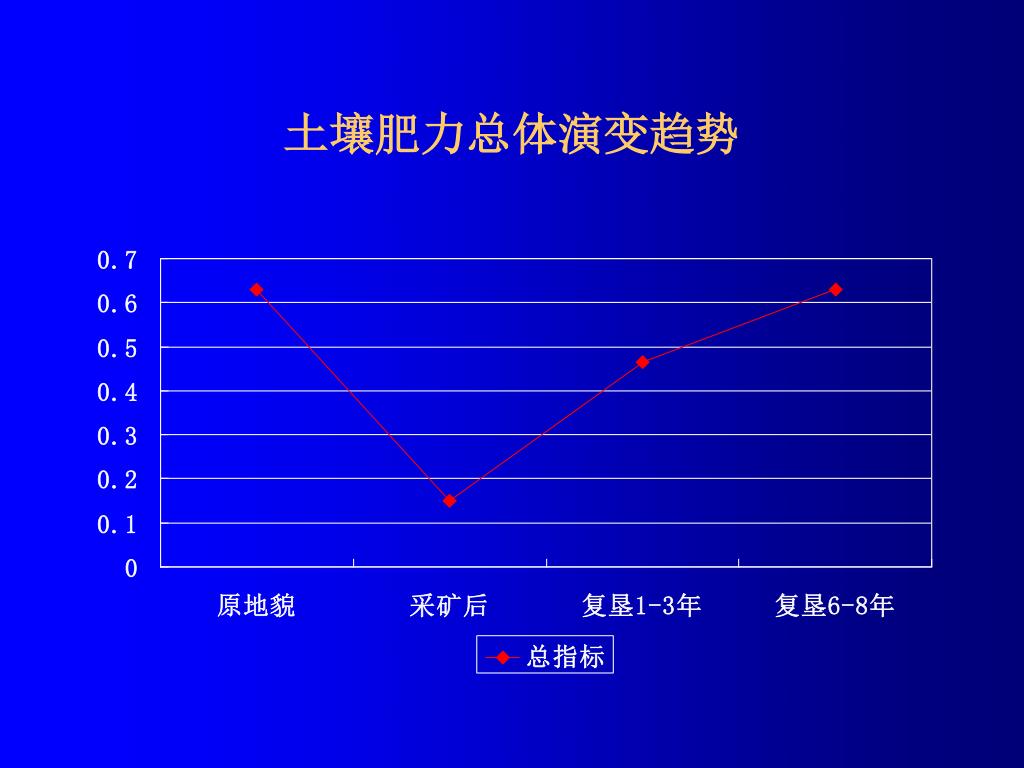 土壤肥力总体演变趋势

0.7
0.6
0.5
0.4
0.3
0.2
0.1
0

原地貌
采矿后
复垦1-3年
复垦6-8年

总指标